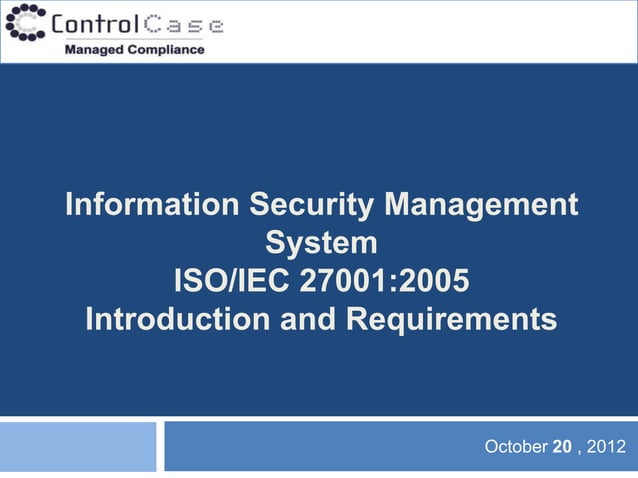 ControlCase
Managed Compliance

Information Security Management System
ISO/IEC 27001:2005
Introduction and Requirements

October 20 , 2012